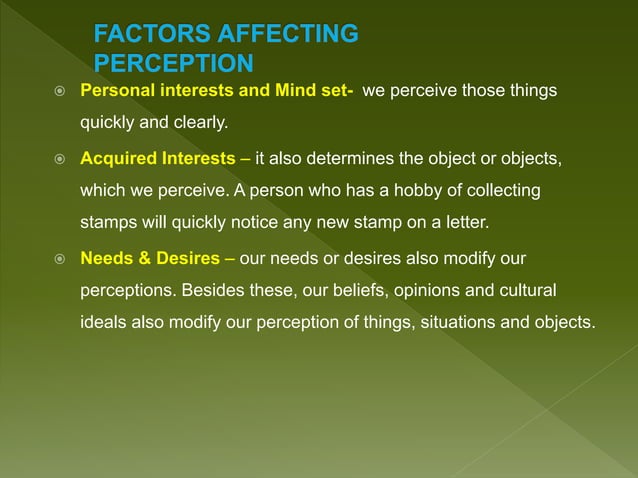 FACTORS AFFECTING PERCEPTION

◉ Personal interests and Mind set- we perceive those things quickly and clearly.

◉ Acquired Interests – it also determines the object or objects, which we perceive. A person who has a hobby of collecting stamps will quickly notice any new stamp on a letter.

◉ Needs & Desires – our needs or desires also modify our perceptions. Besides these, our beliefs, opinions and cultural ideals also modify our perception of things, situations and objects.